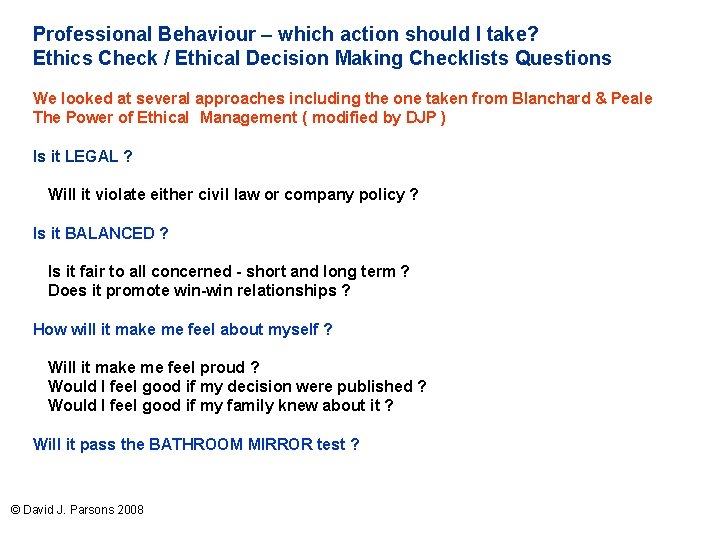 Professional Behaviour – which action should I take?
Ethics Check / Ethical Decision Making Checklists Questions

We looked at several approaches including the one taken from Blanchard & Peale The Power of Ethical Management ( modified by DJP )

Is it LEGAL ?

Will it violate either civil law or company policy ?

Is it BALANCED ?

Is it fair to all concerned - short and long term ?
Does it promote win-win relationships ?

How will it make me feel about myself ?

Will it make me feel proud ?
Would I feel good if my decision were published ?
Would I feel good if my family knew about it ?

Will it pass the BATHROOM MIRROR test ?

© David J. Parsons 2008